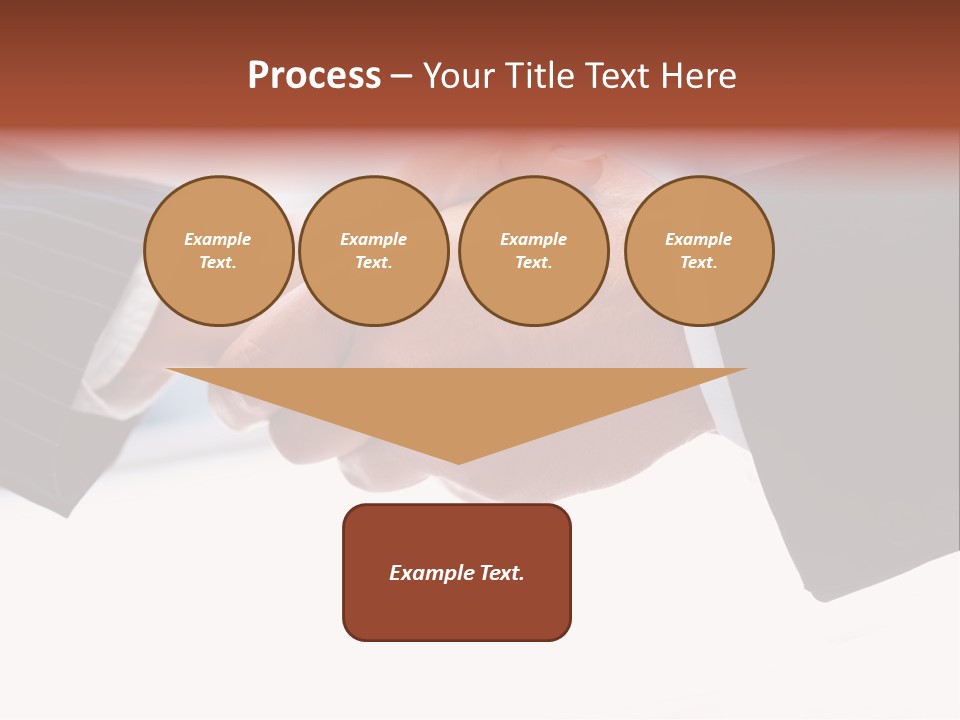 Process – Your Title Text Here

Example Text.

Example Text.

Example Text.

Example Text.

Example Text.